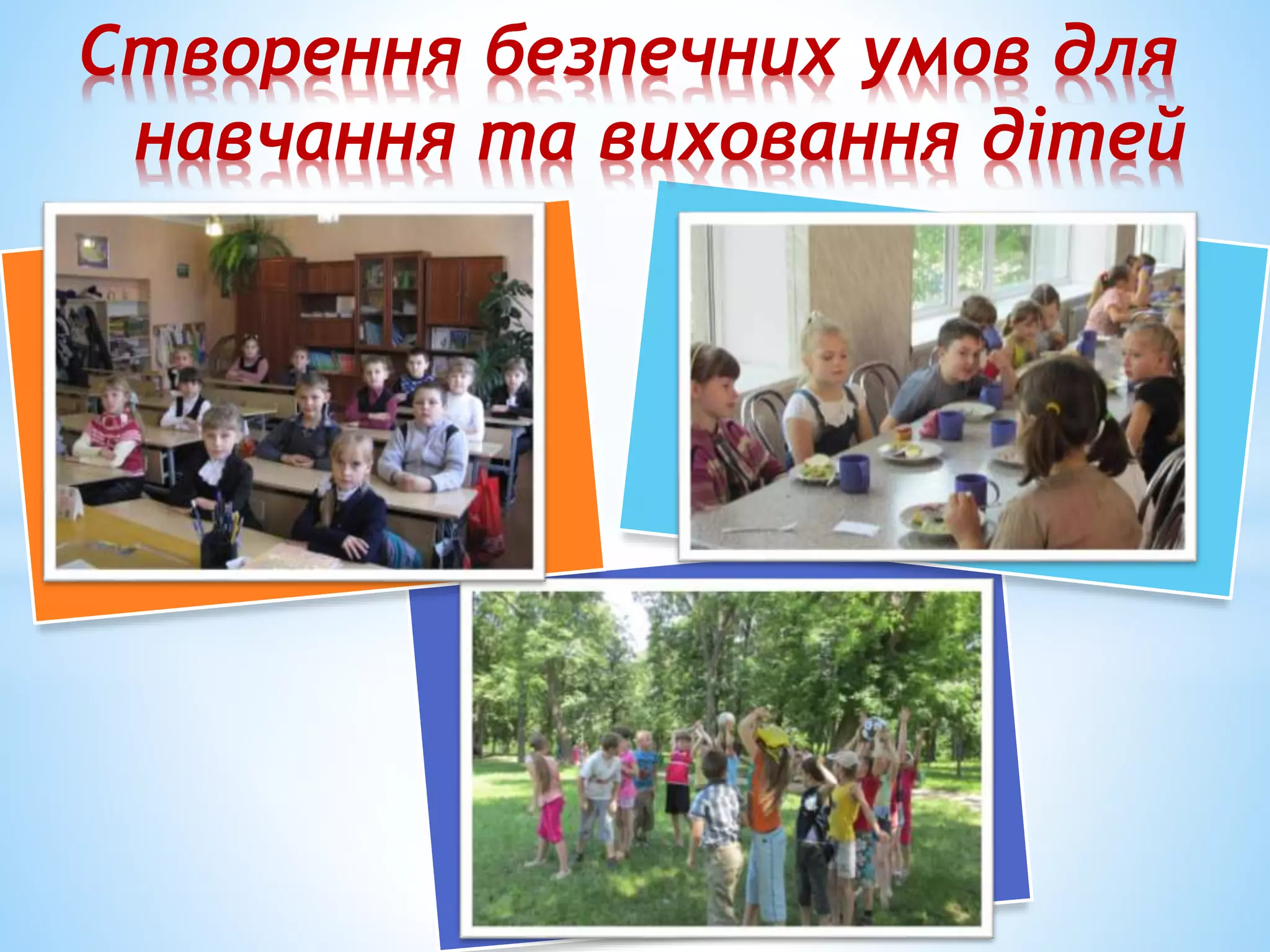 Створення безпечних умов для навчання та виховання дітей